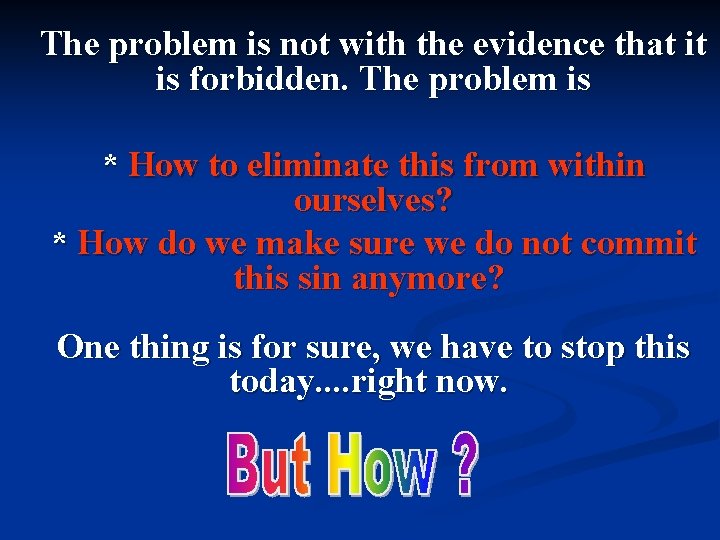 The problem is not with the evidence that it is forbidden. The problem is

* How to eliminate this from within ourselves?

* How do we make sure we do not commit this sin anymore?

One thing is for sure, we have to stop this today....right now.

But How ?